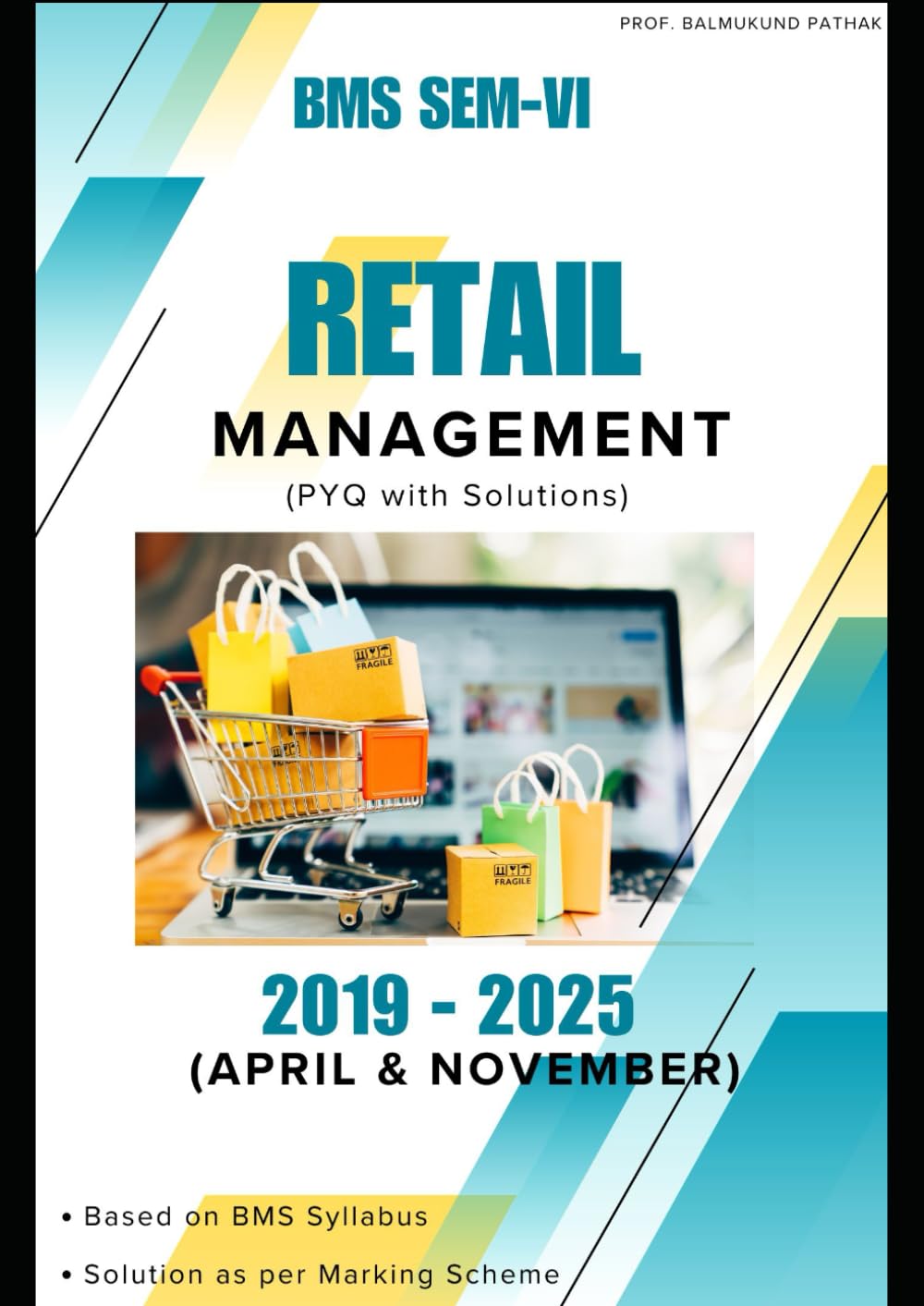 PROF. BALMUKUND PATHAK

BMS SEM-VI

RETAIL

MANAGEMENT

(PYQ with Solutions)

FRAGILE

FRAGILE

2019 - 2025

(APRIL & NOVEMBER)

• Based on BMS Syllabus

• Solution as per Marking Scheme